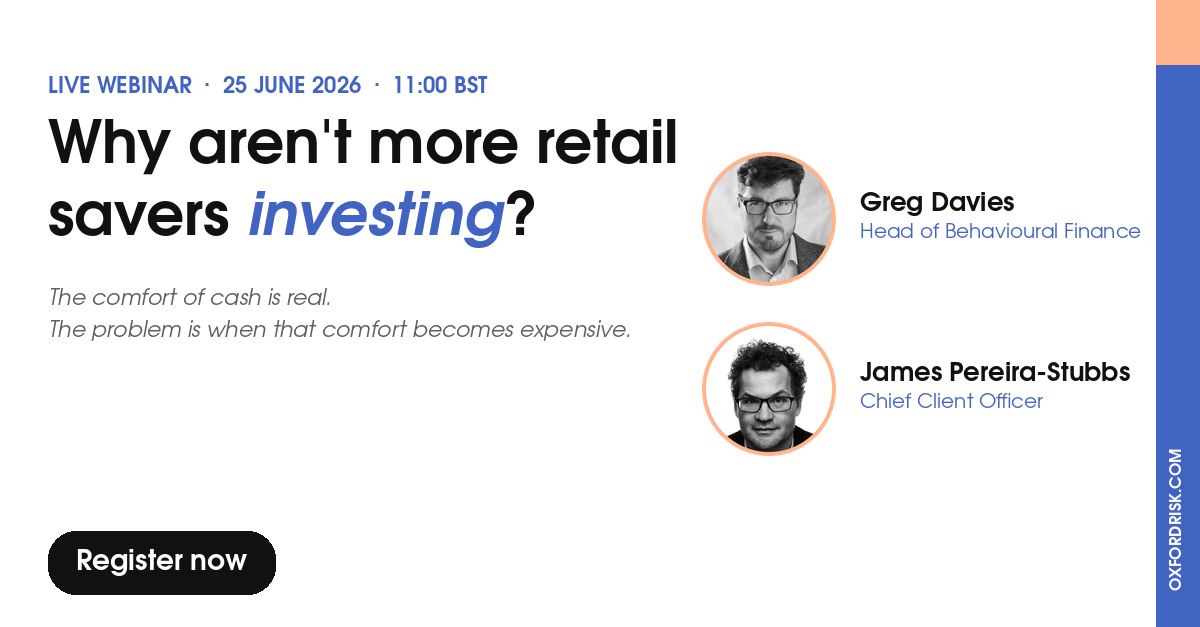 LIVE WEBINAR · 25 JUNE 2026 · 11:00 BST

Why aren't more retail savers investing?

The comfort of cash is real.
The problem is when that comfort becomes expensive.

Greg Davies
Head of Behavioural Finance

James Pereira-Stubbs
Chief Client Officer

Register now

OXFORDRISK.COM